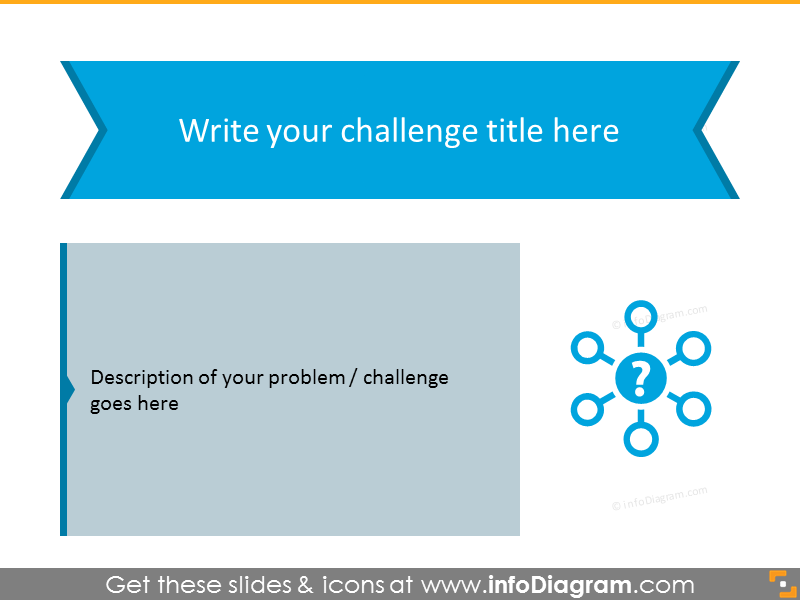 Write your challenge title here

Description of your problem / challenge goes here

?

© infoDiagram.com

© infoDiagram.com

Get these slides & icons at www.infoDiagram.com